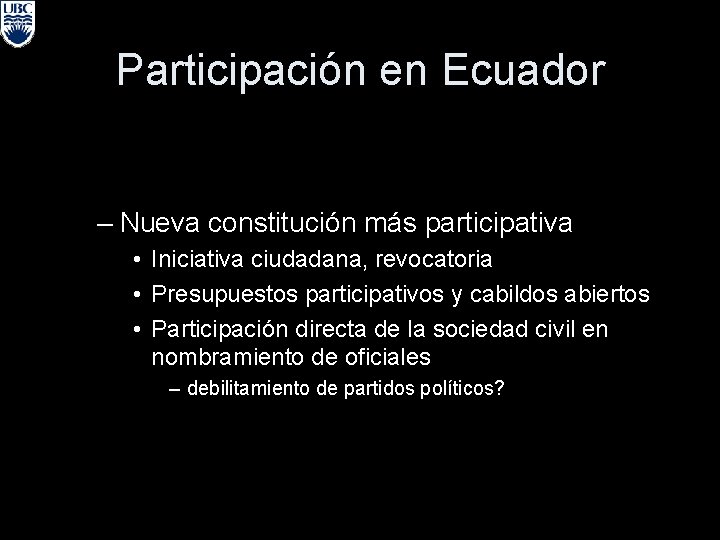 UBC

Participación en Ecuador

– Nueva constitución más participativa
• Iniciativa ciudadana, revocatoria
• Presupuestos participativos y cabildos abiertos
• Participación directa de la sociedad civil en nombramiento de oficiales
– debilitamiento de partidos políticos?